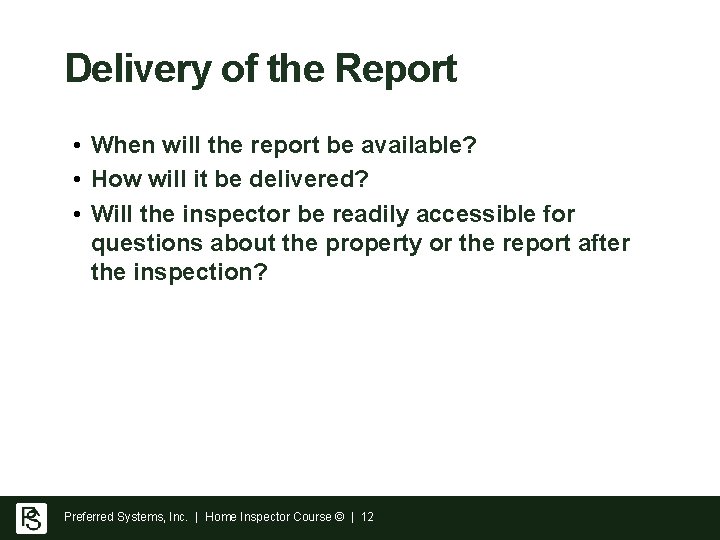 Delivery of the Report

• When will the report be available?
• How will it be delivered?
• Will the inspector be readily accessible for questions about the property or the report after the inspection?

PS

Preferred Systems, Inc. | Home Inspector Course © | 12